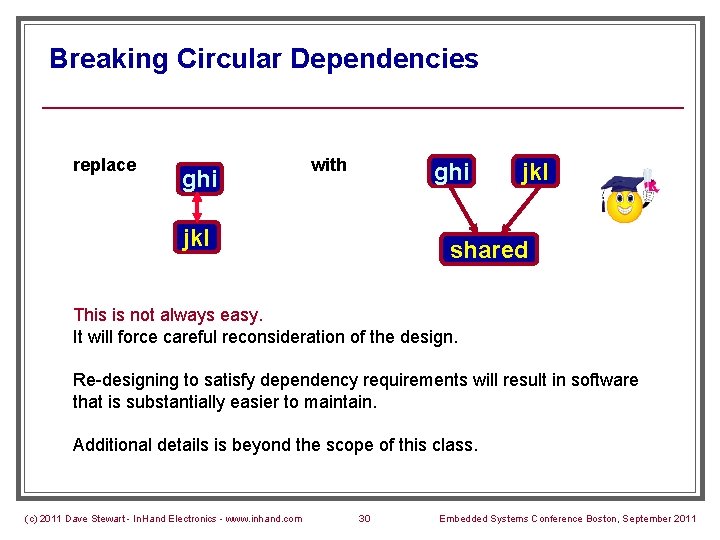 Breaking Circular Dependencies

replace

ghi

jkl

with

ghi

jkl

shared

This is not always easy.
It will force careful reconsideration of the design.

Re-designing to satisfy dependency requirements will result in software that is substantially easier to maintain.

Additional details is beyond the scope of this class.

(c) 2011 Dave Stewart - InHand Electronics - www.inhand.com

30

Embedded Systems Conference Boston, September 2011